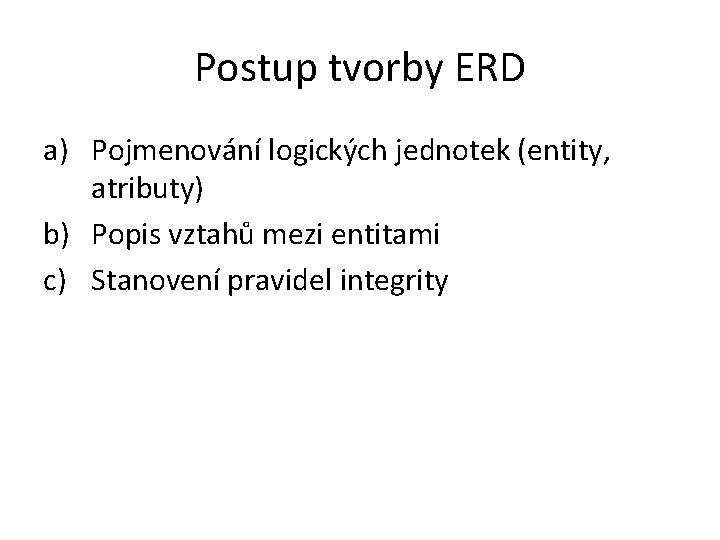 Postup tvorby ERD

a) Pojmenování logických jednotek (entity, atributy)
b) Popis vztahů mezi entitami
c) Stanovení pravidel integrity